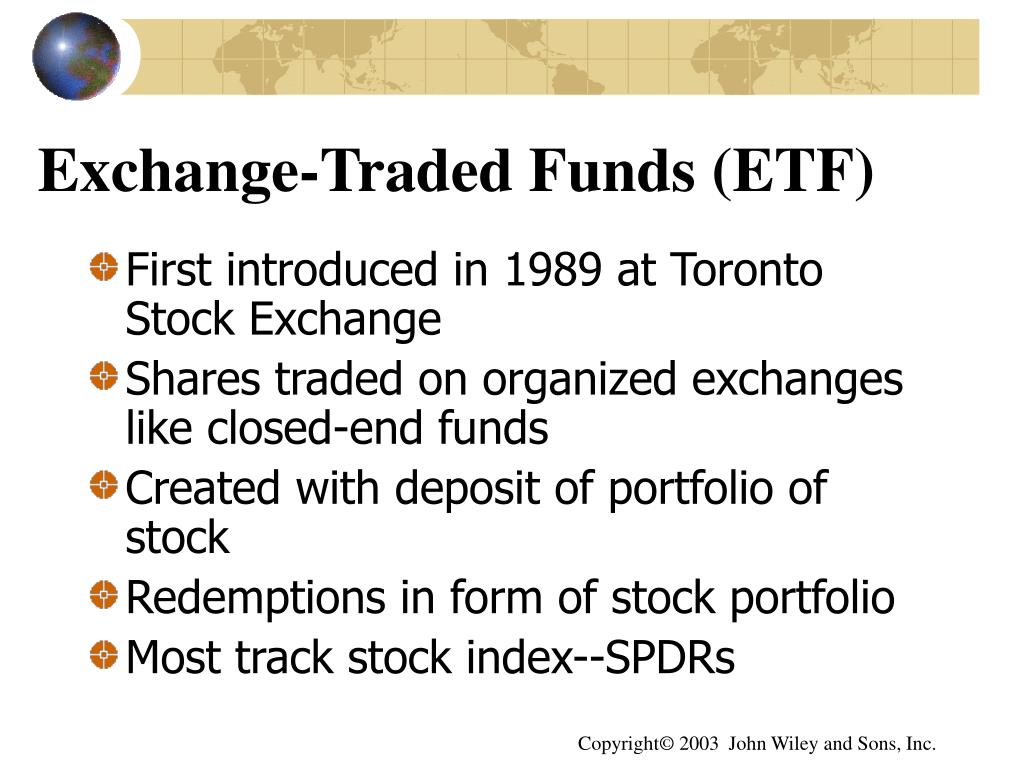 Exchange-Traded Funds (ETF)

First introduced in 1989 at Toronto Stock Exchange

Shares traded on organized exchanges like closed-end funds

Created with deposit of portfolio of stock

Redemptions in form of stock portfolio

Most track stock index--SPDRs

Copyright© 2003 John Wiley and Sons, Inc.